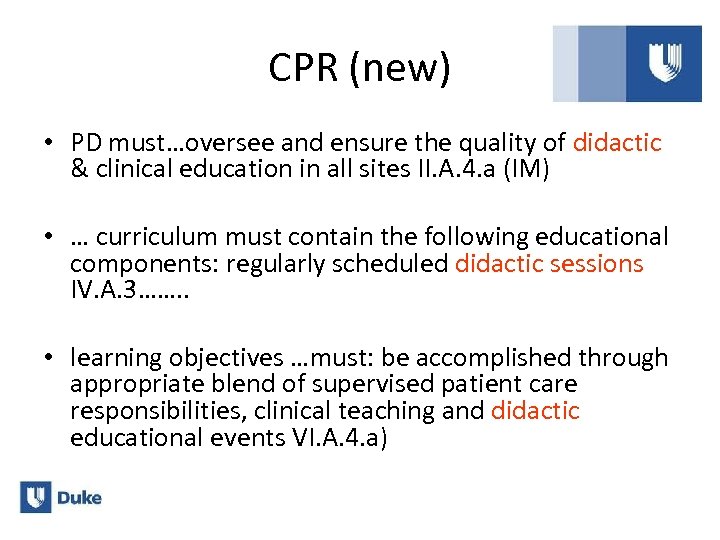 CPR (new)

• PD must…oversee and ensure the quality of didactic & clinical education in all sites II.A.4.a (IM)

• … curriculum must contain the following educational components: regularly scheduled didactic sessions IV.A.3……..

• learning objectives …must: be accomplished through appropriate blend of supervised patient care responsibilities, clinical teaching and didactic educational events VI.A.4.a)

Duke